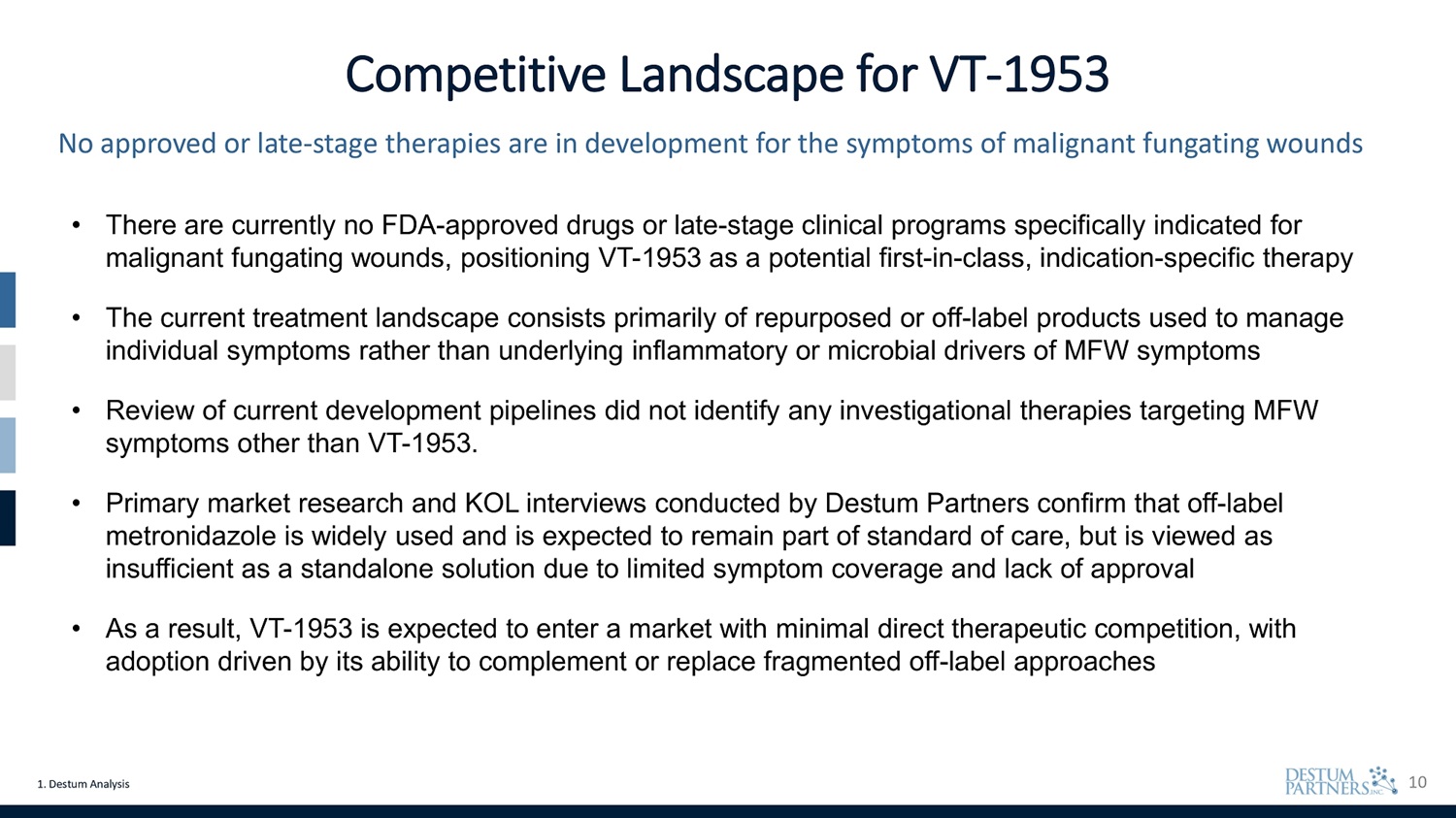 Competitive Landscape for VT-1953

No approved or late-stage therapies are in development for the symptoms of malignant fungating wounds

• There are currently no FDA-approved drugs or late-stage clinical programs specifically indicated for malignant fungating wounds, positioning VT-1953 as a potential first-in-class, indication-specific therapy

• The current treatment landscape consists primarily of repurposed or off-label products used to manage individual symptoms rather than underlying inflammatory or microbial drivers of MFW symptoms

• Review of current development pipelines did not identify any investigational therapies targeting MFW symptoms other than VT-1953.

• Primary market research and KOL interviews conducted by Destum Partners confirm that off-label metronidazole is widely used and is expected to remain part of standard of care, but is viewed as insufficient as a standalone solution due to limited symptom coverage and lack of approval

• As a result, VT-1953 is expected to enter a market with minimal direct therapeutic competition, with adoption driven by its ability to complement or replace fragmented off-label approaches

1. Destum Analysis

DESTUM PARTNERS INC.

10